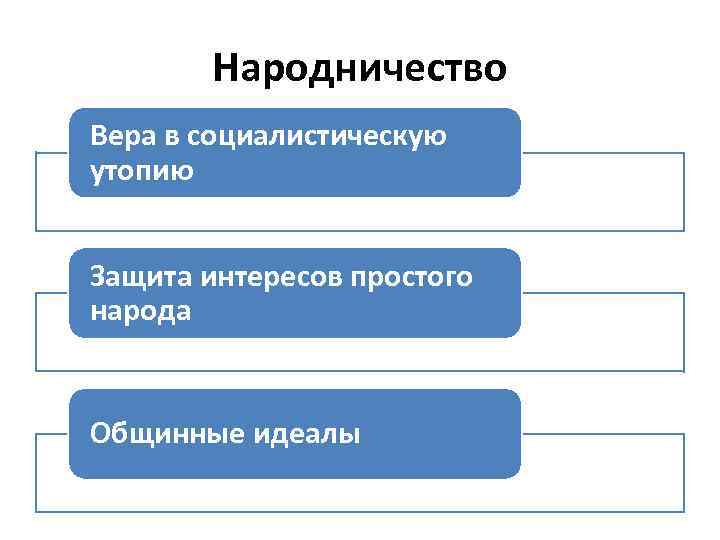 Народничество

Вера в социалистическую утопию

Защита интересов простого народа

Общинные идеалы